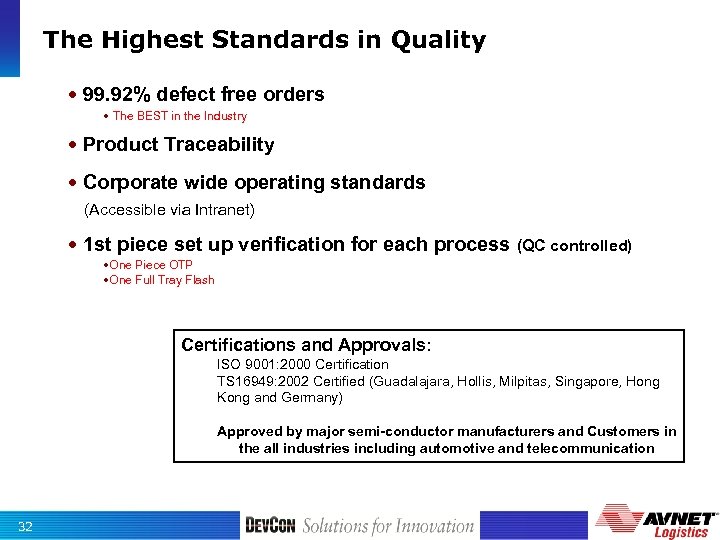 The Highest Standards in Quality

• 99.92% defect free orders
• The BEST in the Industry

• Product Traceability

• Corporate wide operating standards
(Accessible via Intranet)

• 1st piece set up verification for each process (QC controlled)
•One Piece OTP
•One Full Tray Flash

Certifications and Approvals:
ISO 9001:2000 Certification
TS16949:2002 Certified (Guadalajara, Hollis, Milpitas, Singapore, Hong Kong and Germany)

Approved by major semi-conductor manufacturers and Customers in the all industries including automotive and telecommunication

32

DEVCON Solutions for Innovation

AVNET Logistics